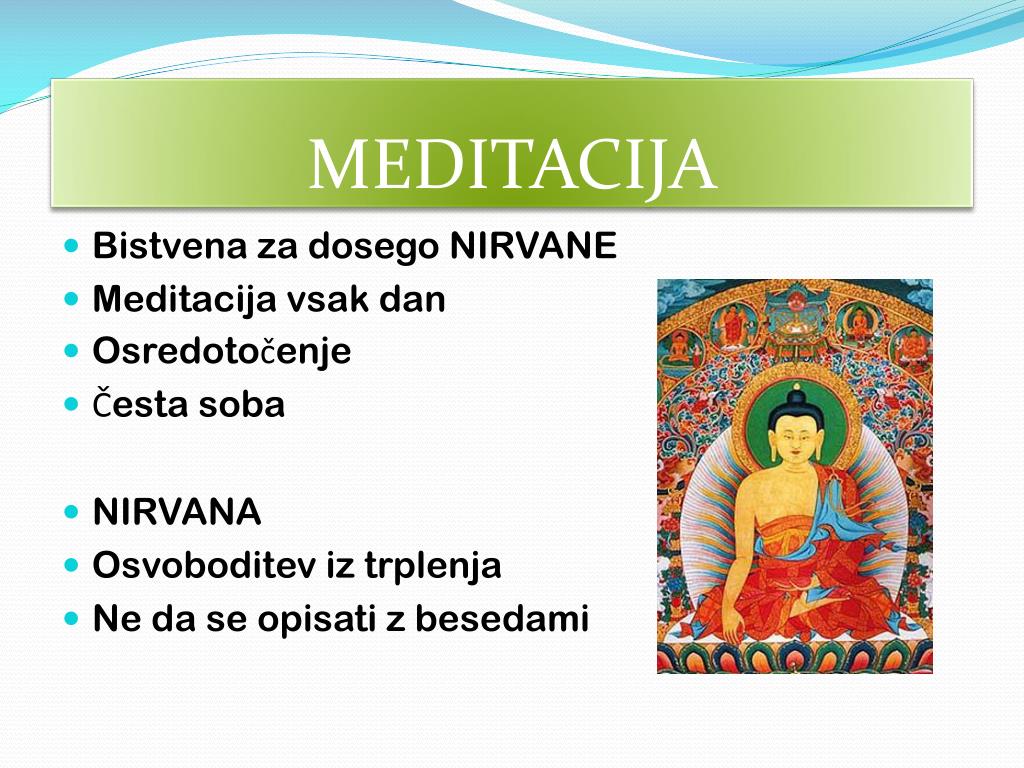 MEDITACIJA

- Bistvena za dosego NIRVANE
- Meditacija vsak dan
- Osredotočenje
- Česta soba

- NIRVANA
- Osvoboditev iz trplenja
- Ne da se opisati z besedami